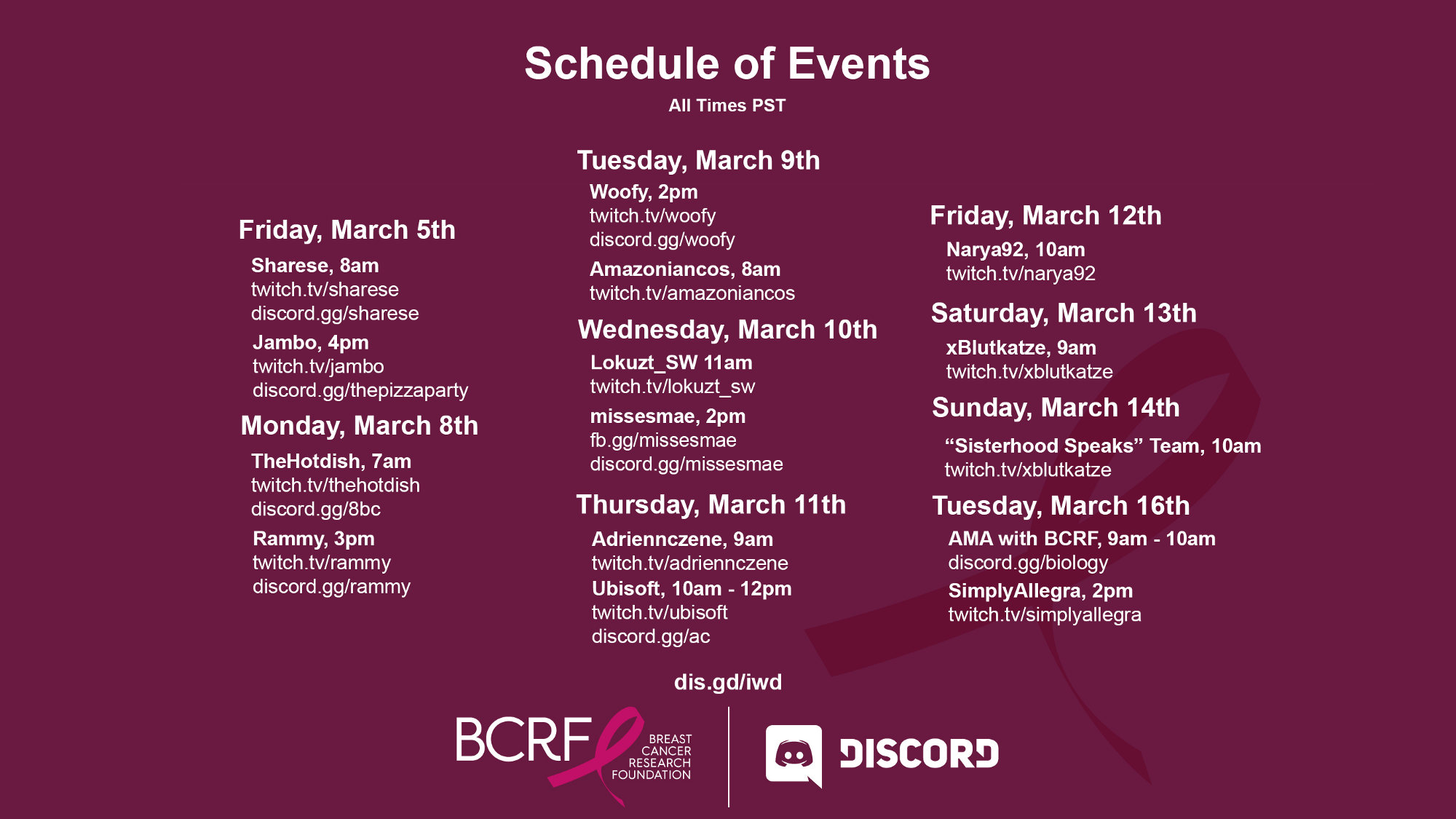 Schedule of Events
All Times PST

Friday, March 5th
Sharese, 8am
twitch.tv/sharese
discord.gg/sharese
Jambo, 4pm
twitch.tv/jambo
discord.gg/thepizzaparty

Monday, March 8th
TheHotdish, 7am
twitch.tv/thehotdish
discord.gg/8bc
Rammy, 3pm
twitch.tv/rammy
discord.gg/rammy

Tuesday, March 9th
Woofy, 2pm
twitch.tv/woofy
discord.gg/woofy
Amazoniancos, 8am
twitch.tv/amazoniancos

Wednesday, March 10th
Lokuzt_SW 11am
twitch.tv/lokuzt_sw
missesmae, 2pm
fb.gg/missesmae
discord.gg/missesmae

Thursday, March 11th
Adriennczene, 9am
twitch.tv/adriennczene
Ubisoft, 10am - 12pm
twitch.tv/ubisoft
discord.gg/ac

Friday, March 12th
Narya92, 10am
twitch.tv/narya92

Saturday, March 13th
xBlutkatze, 9am
twitch.tv/xblutkatze

Sunday, March 14th
“Sisterhood Speaks” Team, 10am
twitch.tv/xblutkatze

Tuesday, March 16th
AMA with BCRF, 9am - 10am
discord.gg/biology
SimplyAllegra, 2pm
twitch.tv/simplyallegra

dis.gd/iwd

BCRF BREAST CANCER RESEARCH FOUNDATION

DISCORD